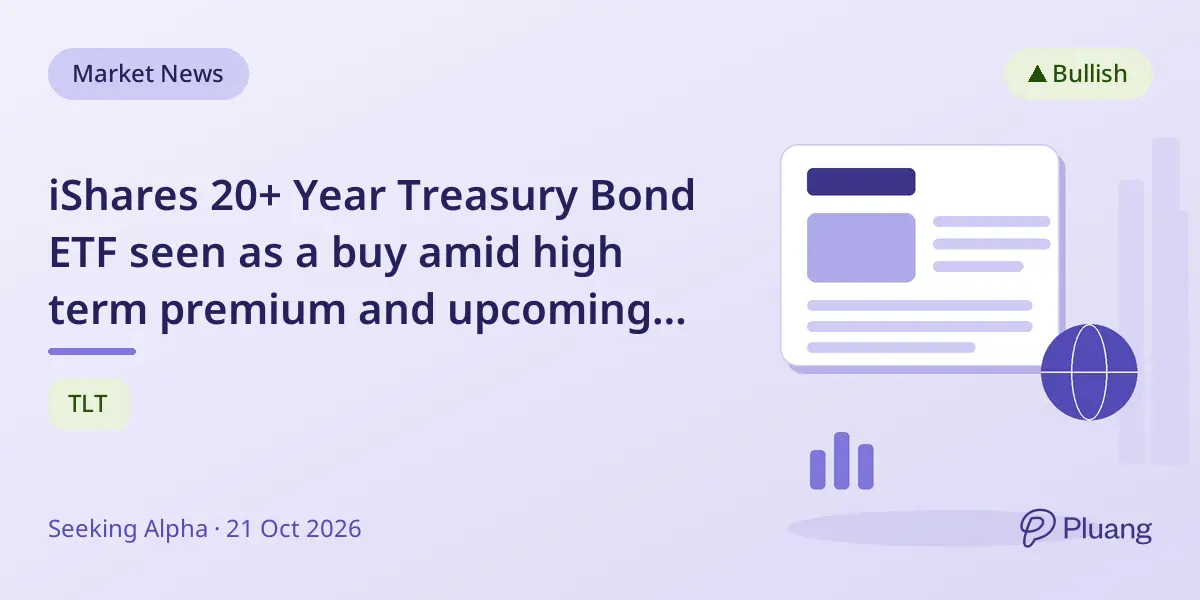 Market News

▲ Bullish

iShares 20+ Year Treasury Bond ETF seen as a buy amid high term premium and upcoming...

TLT

Seeking Alpha · 21 Oct 2026

Pluang